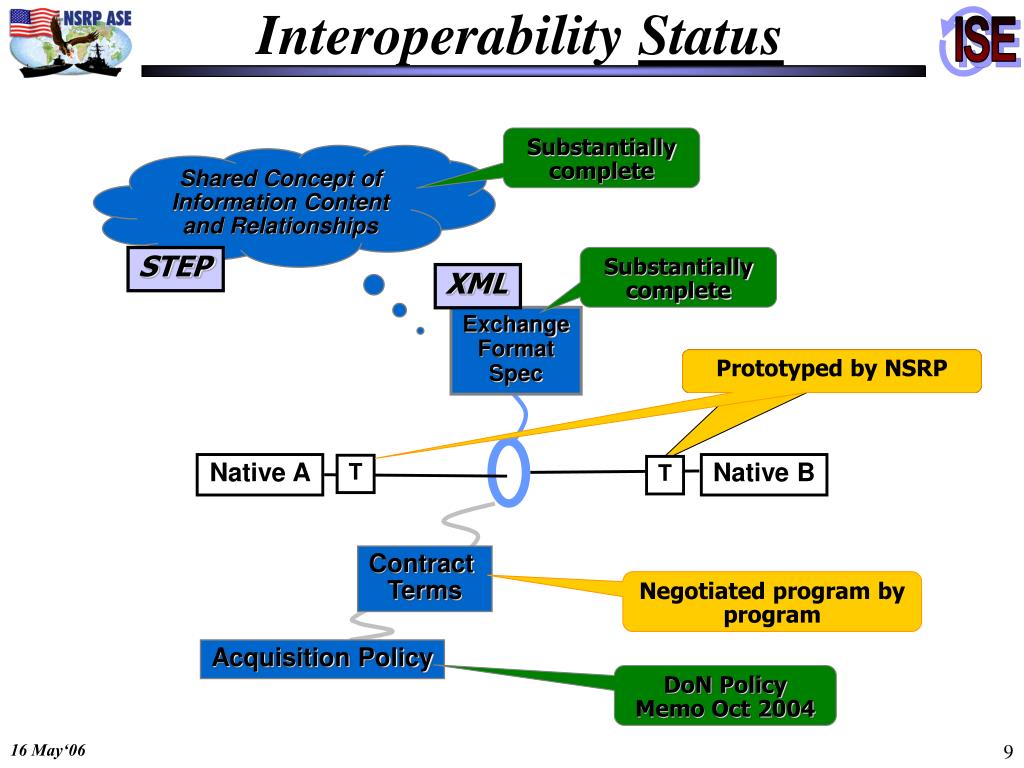 NSRP ASE

Interoperability Status

ISE

Shared Concept of Information Content and Relationships

Substantially complete

STEP

XML

Substantially complete

Exchange Format Spec

Prototyped by NSRP

Native A

T

T

Native B

Contract Terms

Negotiated program by program

Acquisition Policy

DoN Policy Memo Oct 2004

16 May'06

9